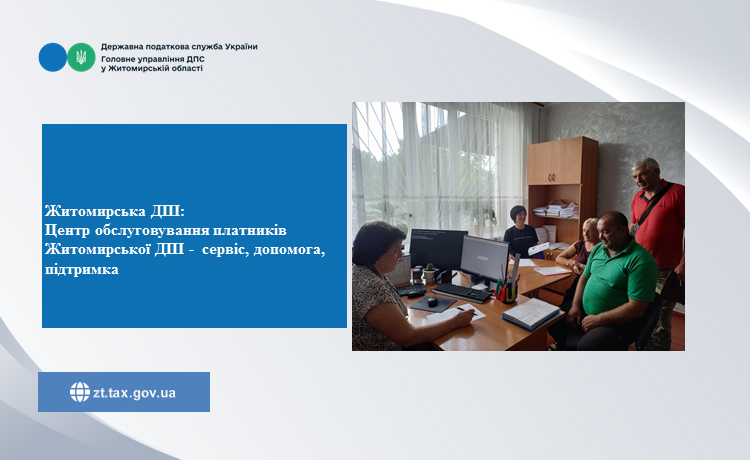 Державна податкова служба України
Головне управління ДПС у Житомирській області

Житомирська ДПІ:
Центр обслуговування платників Житомирської ДПІ - сервіс, допомога, підтримка

zt.tax.gov.ua